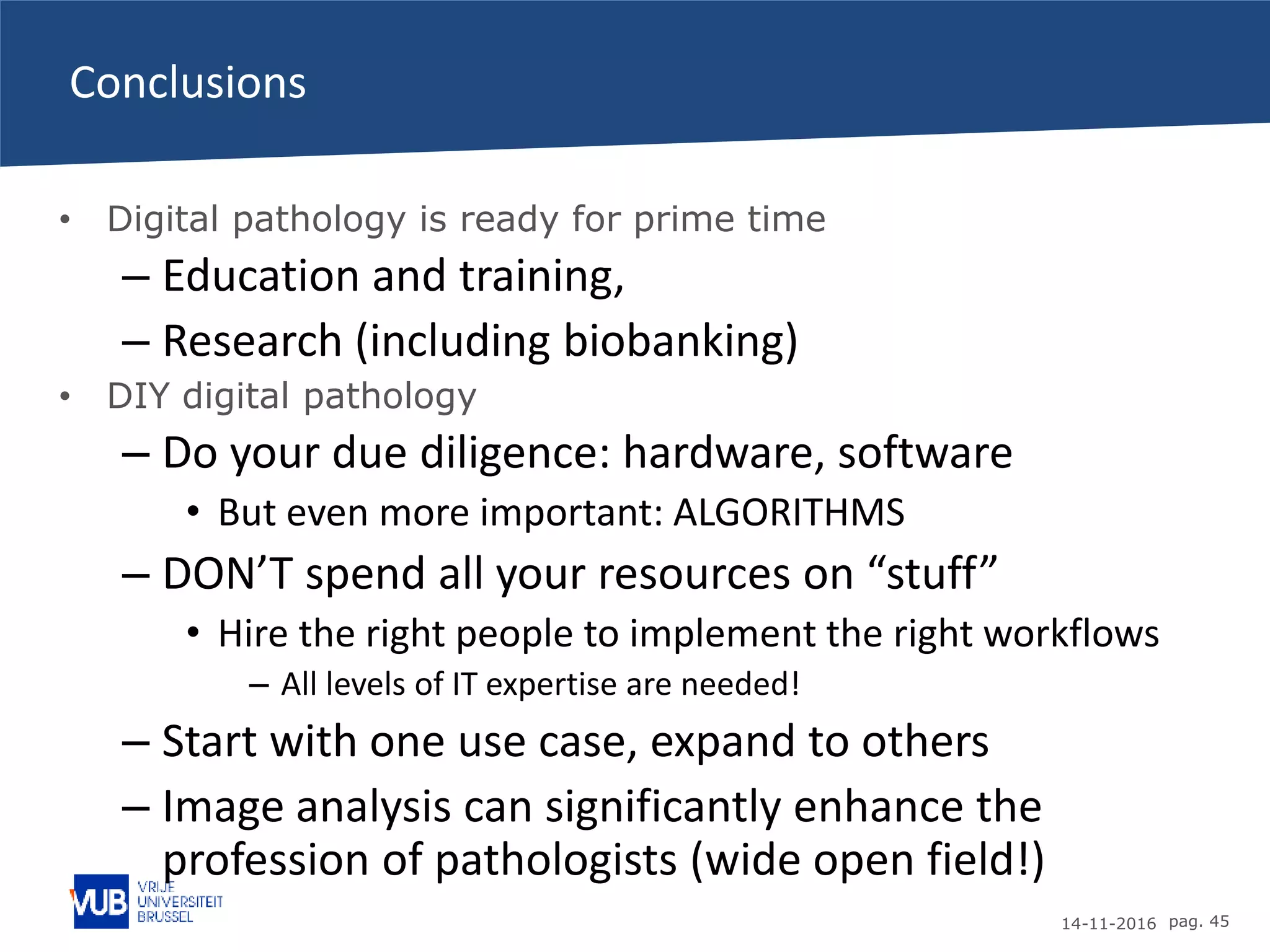 Conclusions

• Digital pathology is ready for prime time
– Education and training,
– Research (including biobanking)
• DIY digital pathology
– Do your due diligence: hardware, software
• But even more important: ALGORITHMS
– DON'T spend all your resources on "stuff"
• Hire the right people to implement the right workflows
– All levels of IT expertise are needed!
– Start with one use case, expand to others
– Image analysis can significantly enhance the profession of pathologists (wide open field!)

VUB VRIJE UNIVERSITEIT BRUSSEL

14-11-2016 pag. 45